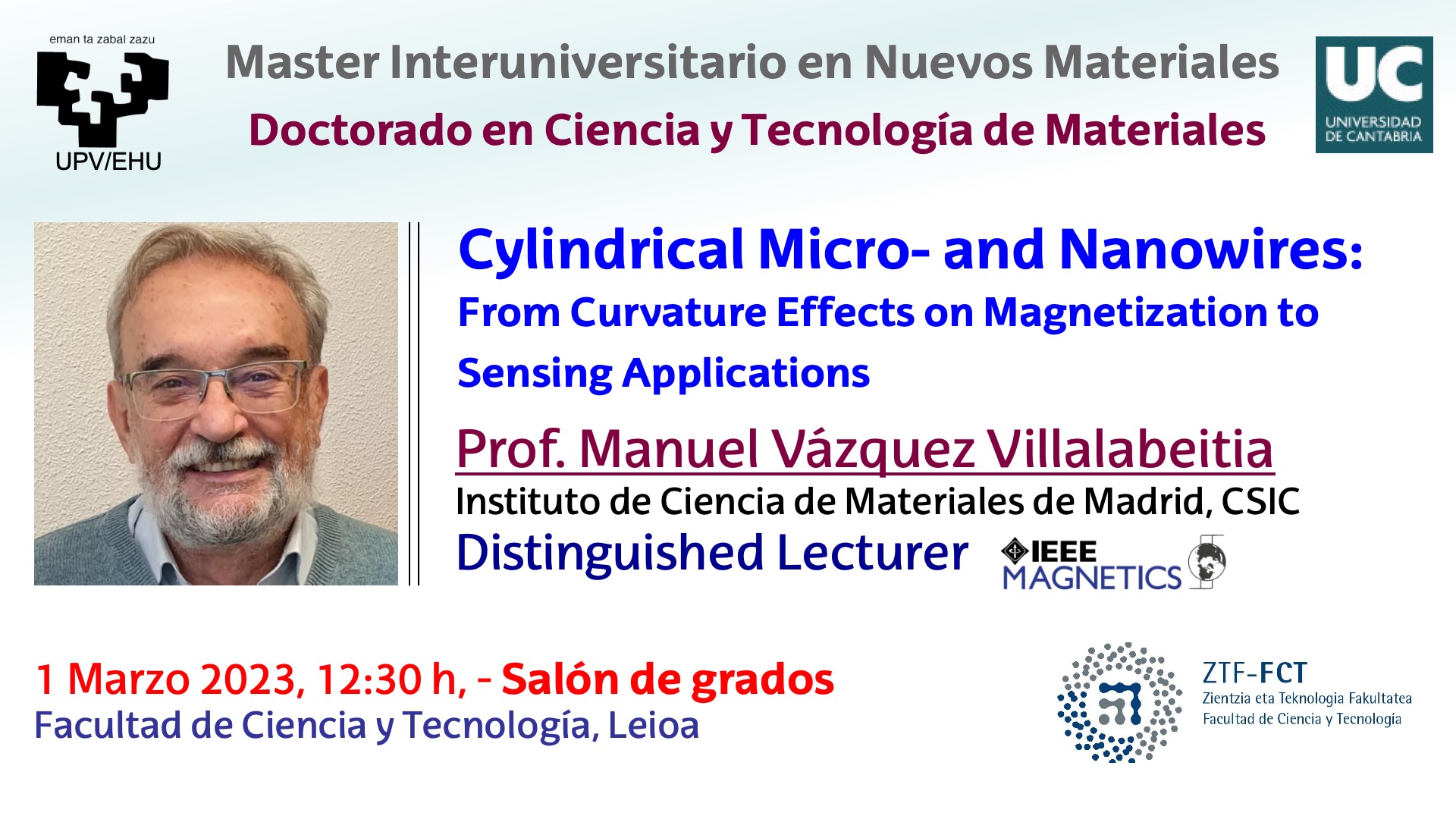 eman ta zabal zazu

UPV/EHU

Master Interuniversitario en Nuevos Materiales

Doctorado en Ciencia y Tecnología de Materiales

UC
UNIVERSIDAD
DE CANTABRIA

Cylindrical Micro- and Nanowires:
From Curvature Effects on Magnetization to Sensing Applications

Prof. Manuel Vázquez Villalabeitia

Instituto de Ciencia de Materiales de Madrid, CSIC

Distinguished Lecturer

IEEE
MAGNETICS

1 Marzo 2023, 12:30 h, - Salón de grados
Facultad de Ciencia y Tecnología, Leioa

ZTF-FCT
Zientzia eta Teknologia Fakultatea
Facultad de Ciencia y Tecnología